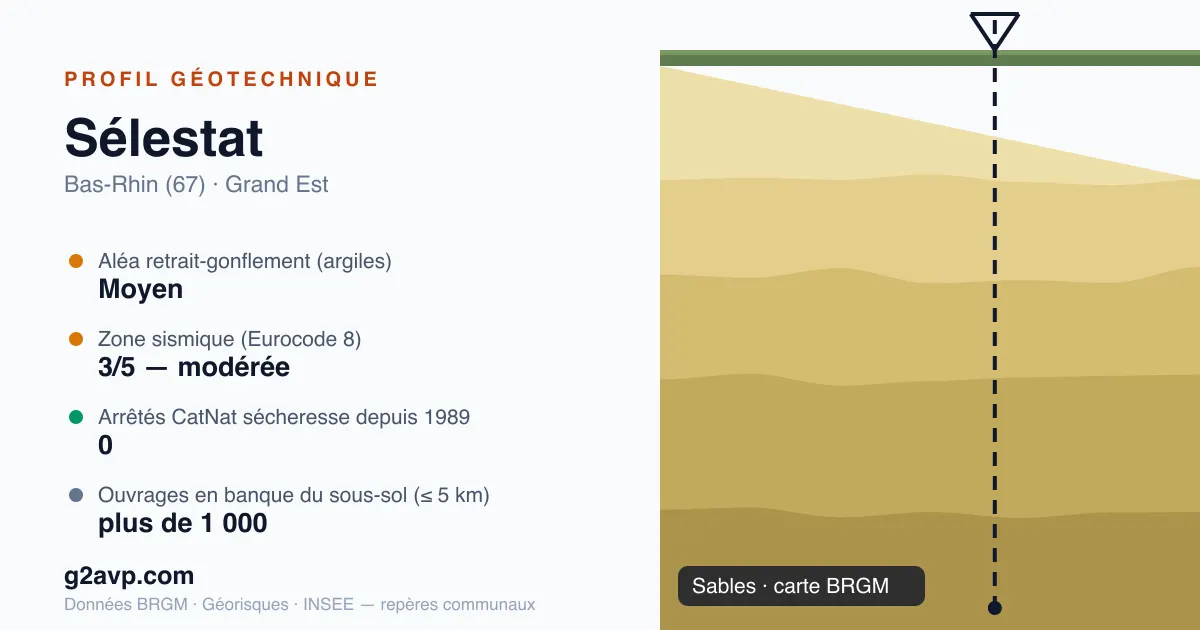 PROFIL GÉOTECHNIQUE

Sélestat

Bas-Rhin (67) · Grand Est

Aléa retrait-gonflement (argiles)
Moyen

Zone sismique (Eurocode 8)
3/5 — modérée

Arrêtés CatNat sécheresse depuis 1989
0

Ouvrages en banque du sous-sol (≤ 5 km)
plus de 1 000

g2avp.com

Données BRGM · Géorisques · INSEE — repères communaux

Sables · carte BRGM